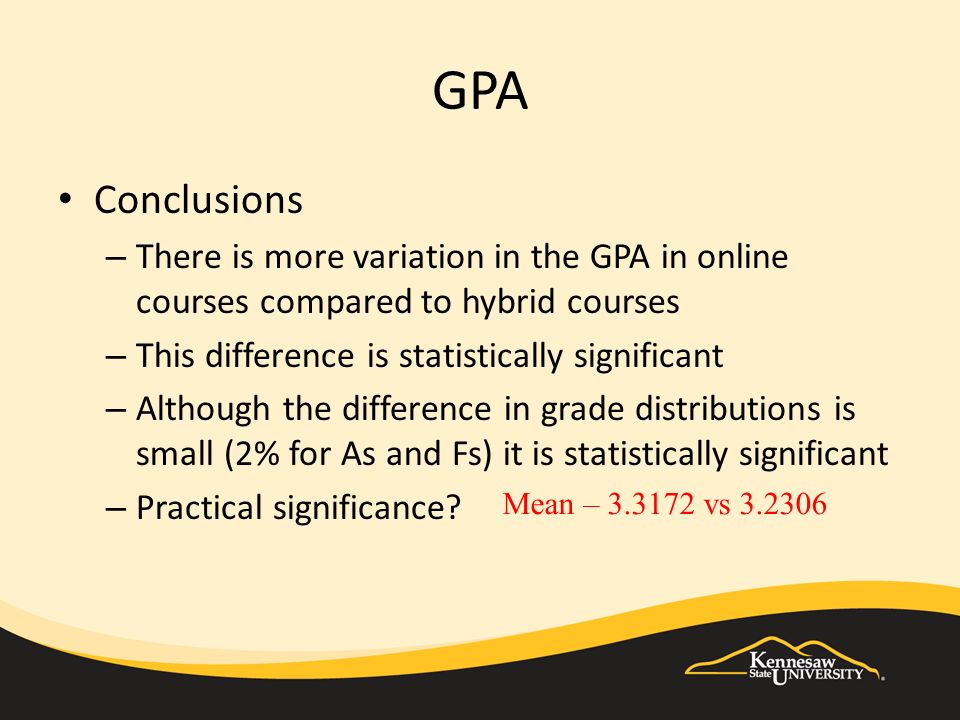 GPA

• Conclusions

– There is more variation in the GPA in online courses compared to hybrid courses

– This difference is statistically significant

– Although the difference in grade distributions is small (2% for As and Fs) it is statistically significant

– Practical significance? Mean – 3.3172 vs 3.2306

Kennesaw State UNIVERSITY